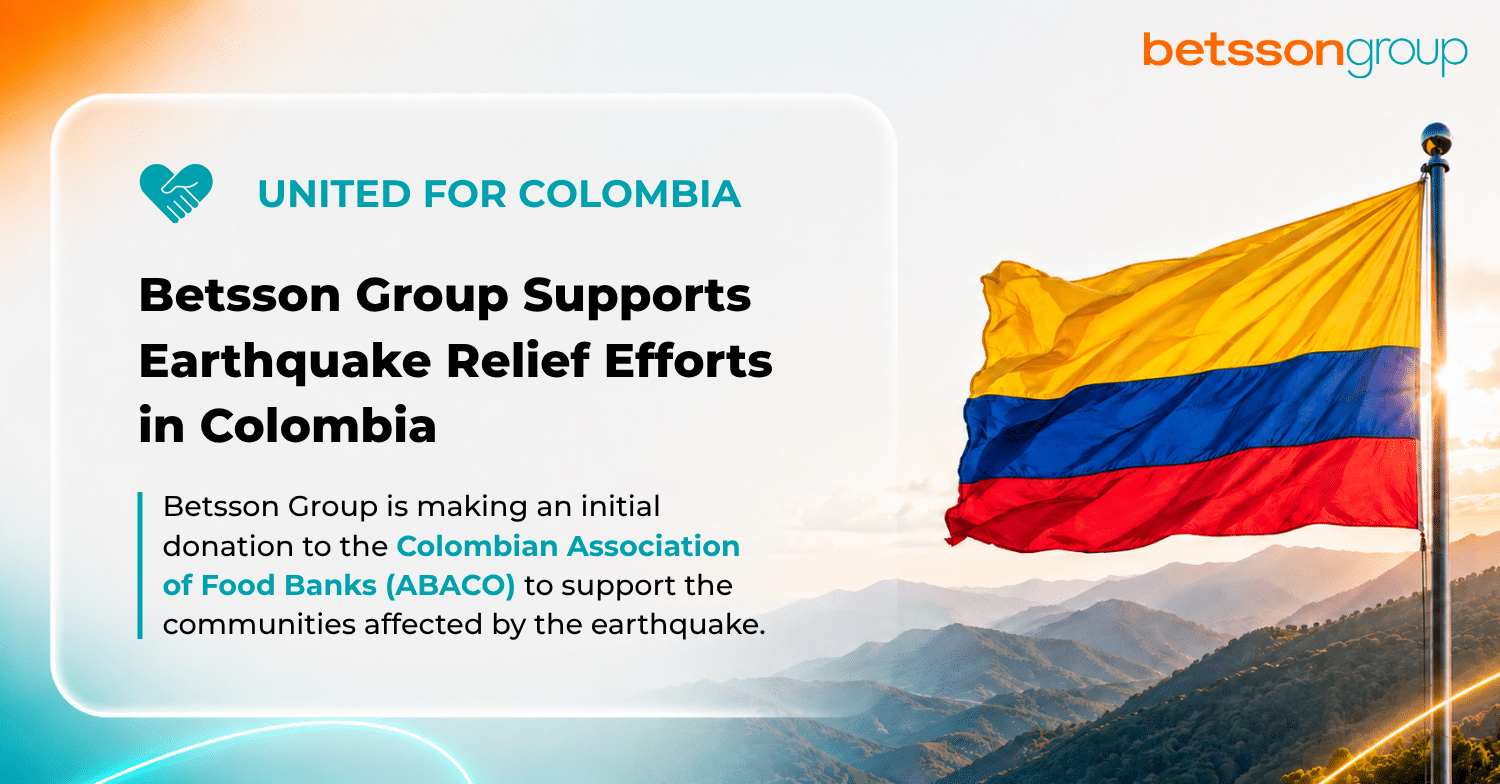 betssongroup

UNITED FOR COLOMBIA

Betsson Group Supports Earthquake Relief Efforts in Colombia

Betsson Group is making an initial donation to the Colombian Association of Food Banks (ABACO) to support the communities affected by the earthquake.